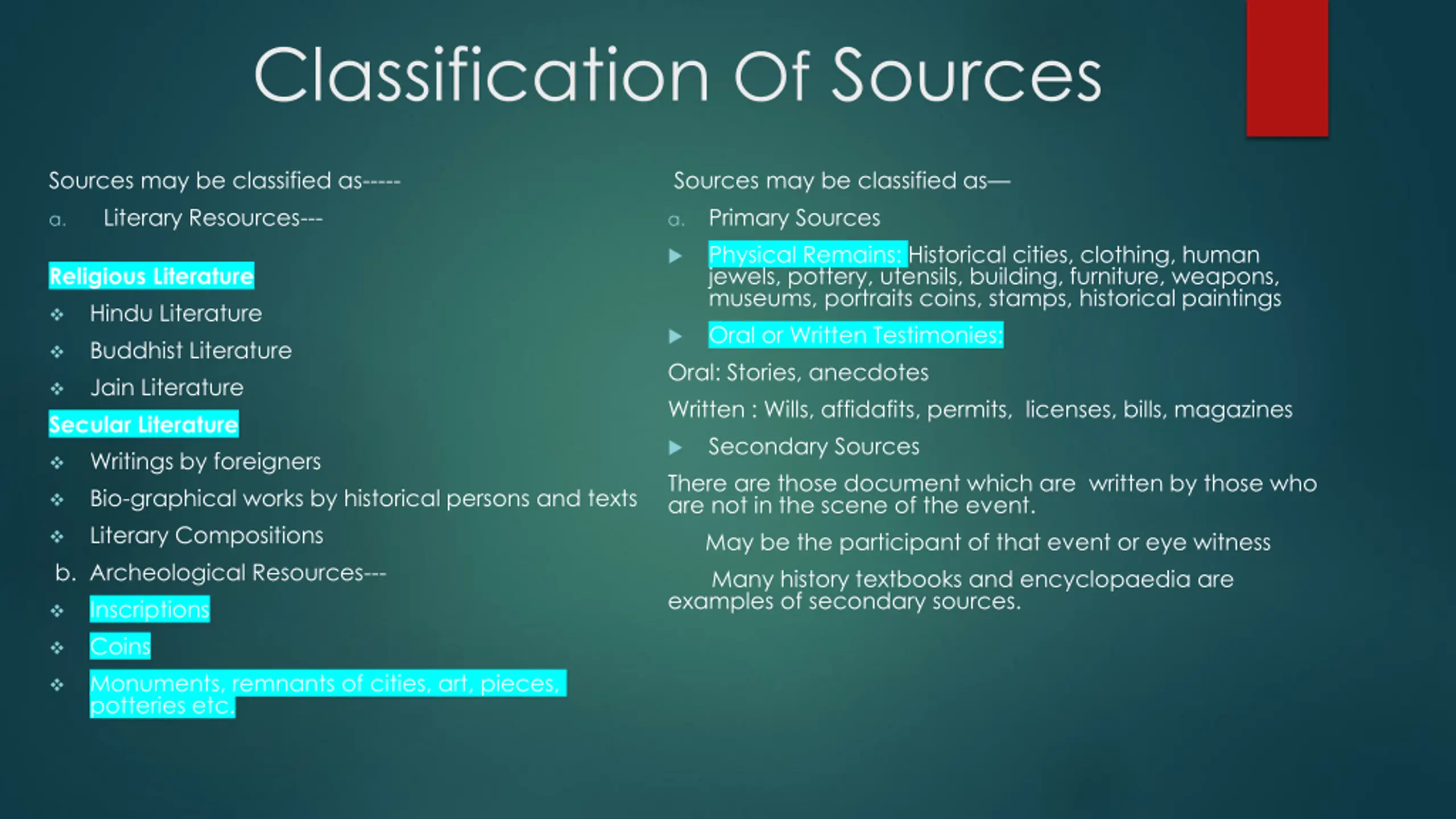 Classification Of Sources

Sources may be classified as-----

a. Literary Resources---

Religious Literature

❖ Hindu Literature

❖ Buddhist Literature

❖ Jain Literature

Secular Literature

❖ Writings by foreigners

❖ Bio-graphical works by historical persons and texts

❖ Literary Compositions

b. Archeological Resources---

❖ Inscriptions

❖ Coins

❖ Monuments, remnants of cities, art, pieces, potteries etc.

Sources may be classified as—

a. Primary Sources

▶ Physical Remains: Historical cities, clothing, human jewels, pottery, utensils, building, furniture, weapons, museums, portraits coins, stamps, historical paintings

▶ Oral or Written Testimonies:

Oral: Stories, anecdotes

Written : Wills, affidafits, permits, licenses, bills, magazines

▶ Secondary Sources

There are those document which are written by those who are not in the scene of the event.

May be the participant of that event or eye witness

Many history textbooks and encyclopaedia are examples of secondary sources.